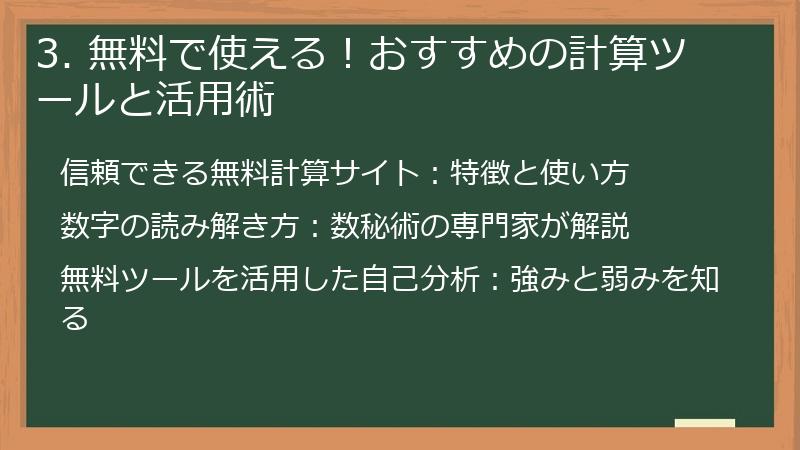 3. 無料で使える！おすすめの計算ツールと活用術

信頼できる無料計算サイト：特徴と使い方

数字の読み解き方：数秘術の専門家が解説

無料ツールを活用した自己分析：強みと弱みを知る